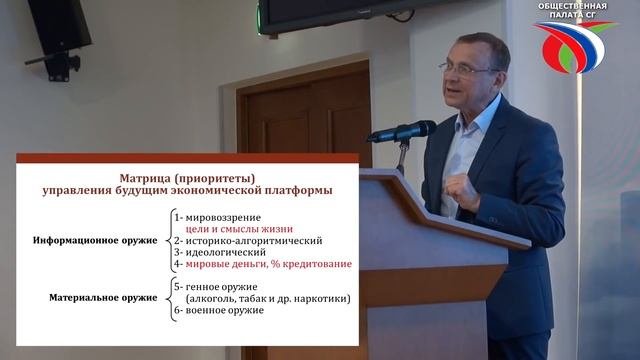 ОБЩЕСТВЕННАЯ ПАЛАТА СГ

Матрица (приоритеты) управления будущим экономической платформы

Информационное оружие
1- мировоззрение
цели и смыслы жизни
2- историко-алгоритмический
3- идеологический
4- мировые деньги, % кредитование

Материальное оружие
5- генное оружие
(алкоголь, табак и др. наркотики)
6- военное оружие